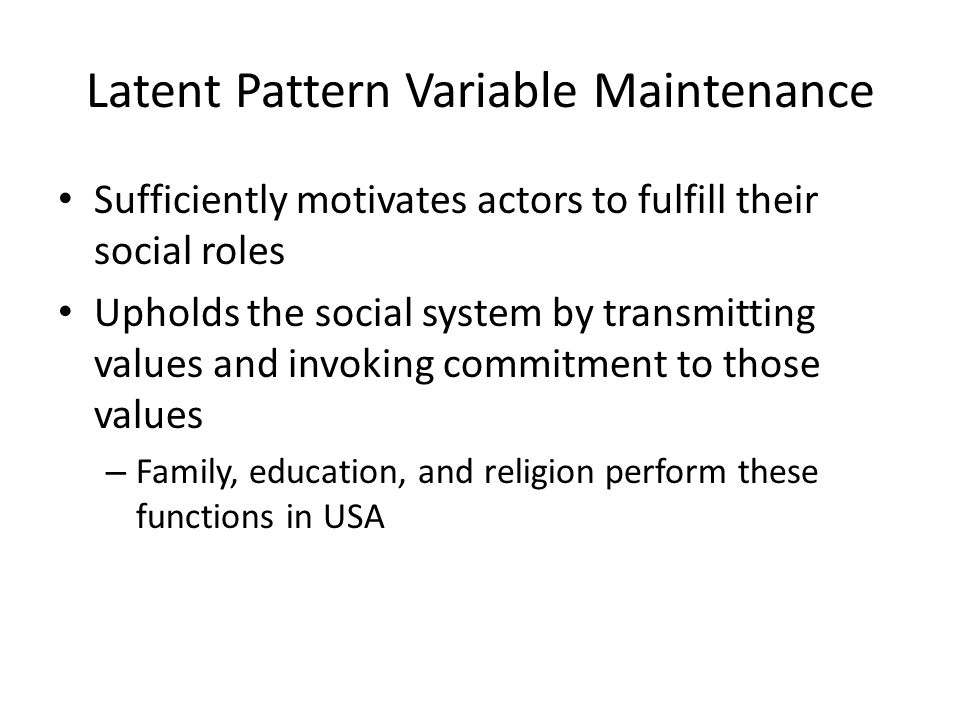 Latent Pattern Variable Maintenance

• Sufficiently motivates actors to fulfill their social roles

• Upholds the social system by transmitting values and invoking commitment to those values

– Family, education, and religion perform these functions in USA